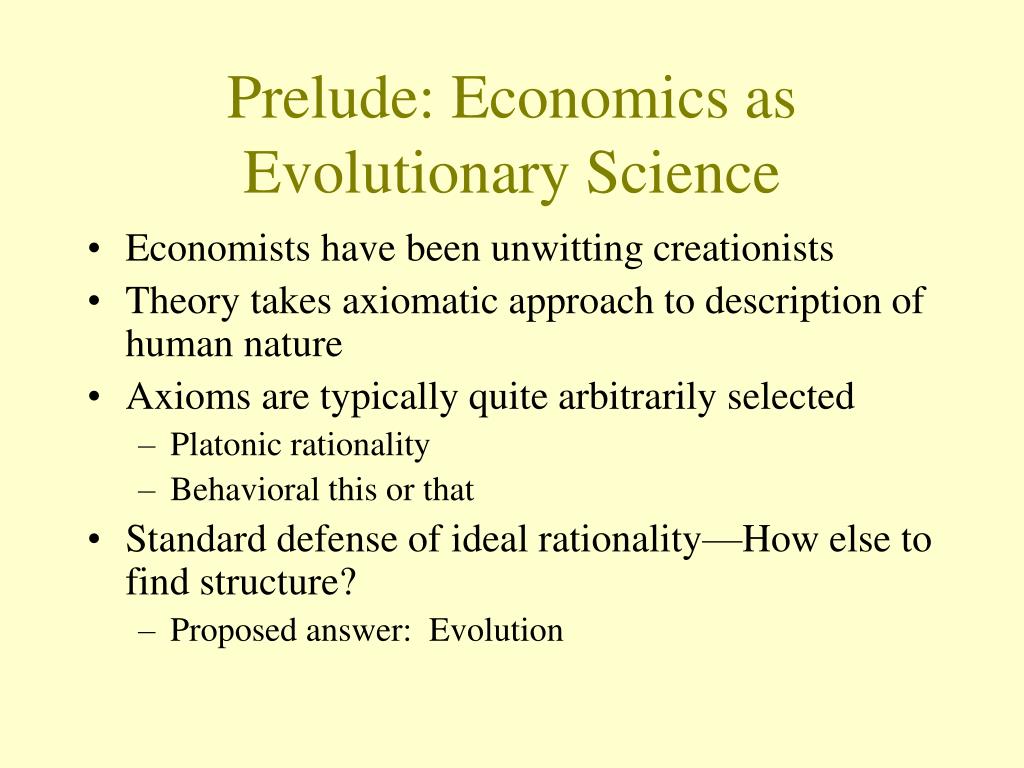 Prelude: Economics as Evolutionary Science

• Economists have been unwitting creationists
• Theory takes axiomatic approach to description of human nature
• Axioms are typically quite arbitrarily selected
  – Platonic rationality
  – Behavioral this or that
• Standard defense of ideal rationality—How else to find structure?
  – Proposed answer: Evolution